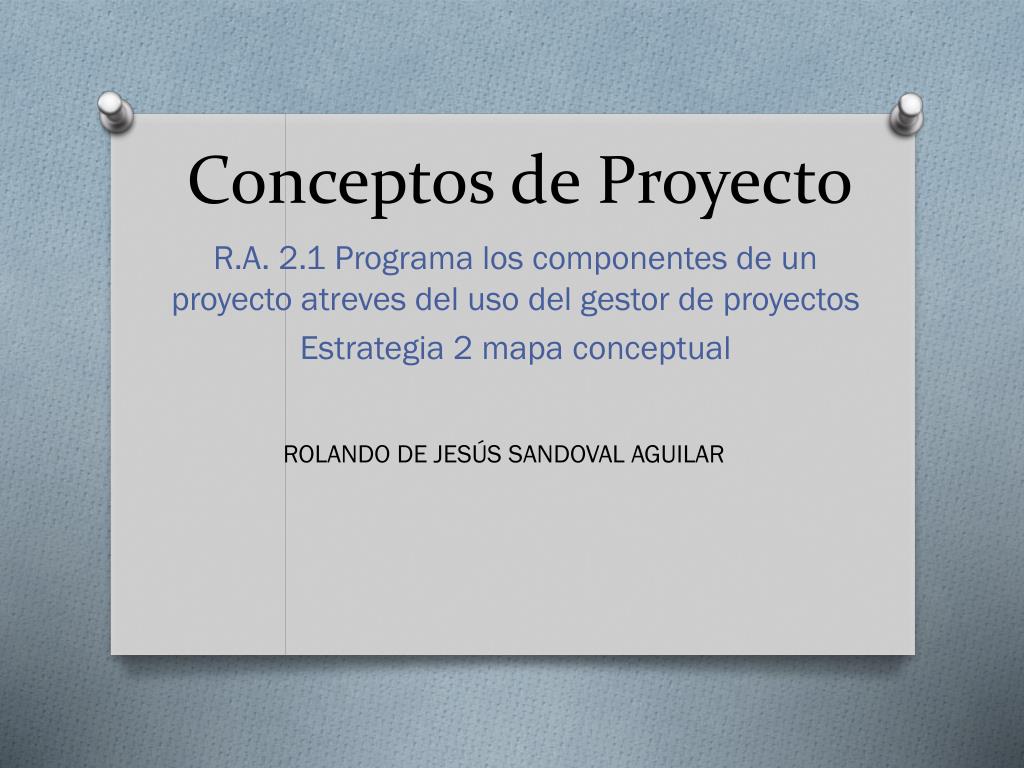 Conceptos de Proyecto

R.A. 2.1 Programa los componentes de un proyecto atreves del uso del gestor de proyectos

Estrategia 2 mapa conceptual

ROLANDO DE JESÚS SANDOVAL AGUILAR